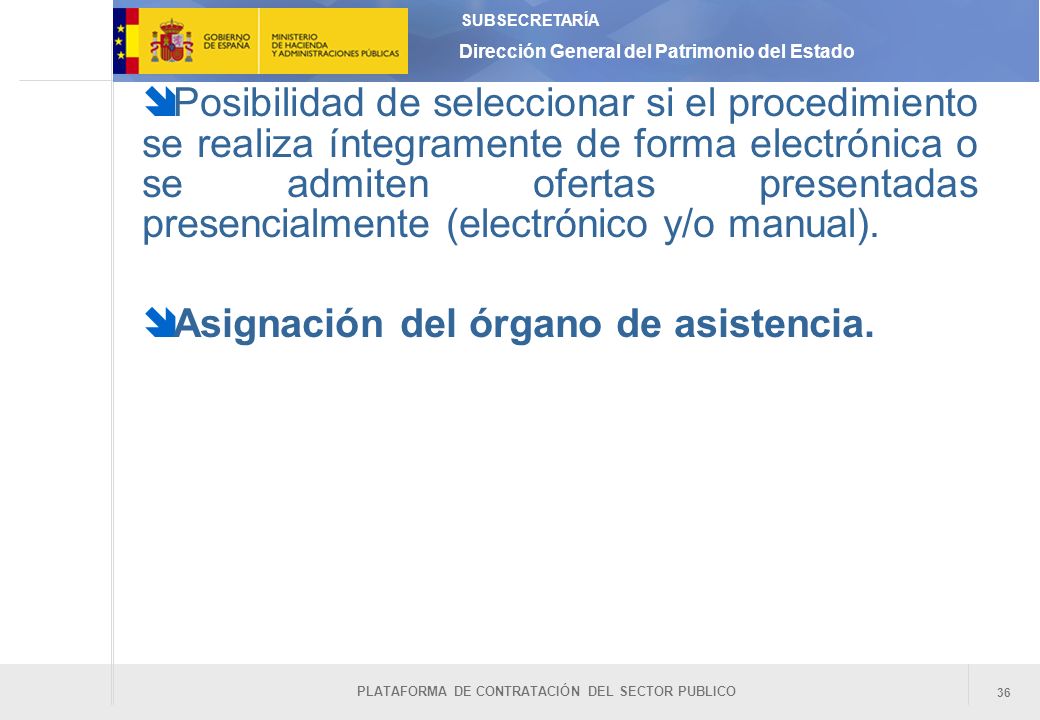 GOBIERNO DE ESPAÑA

MINISTERIO DE HACIENDA Y ADMINISTRACIONES PÚBLICAS

SUBSECRETARÍA

Dirección General del Patrimonio del Estado

Posibilidad de seleccionar si el procedimiento se realiza íntegramente de forma electrónica o se admiten ofertas presentadas presencialmente (electrónico y/o manual).

Asignación del órgano de asistencia.

PLATAFORMA DE CONTRATACIÓN DEL SECTOR PUBLICO

36